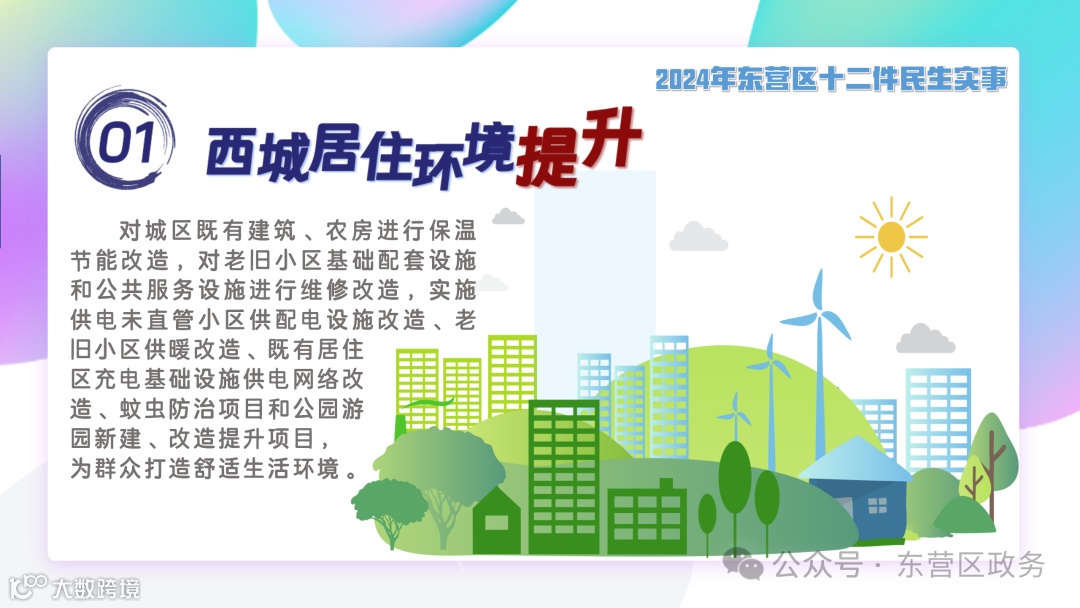 2024年东营区十二件民生实事

01 西城居住环境提升

对城区既有建筑、农房进行保温节能改造，对老旧小区基础配套设施和公共服务设施进行维修改造，实施供电未直管小区供配电设施改造、老旧小区供暖改造、既有居住区充电基础设施供电网络改造、蚊虫防治项目和公园游园新建、改造提升项目，为群众打造舒适生活环境。

公众号 · 东营区政务

大数跨境